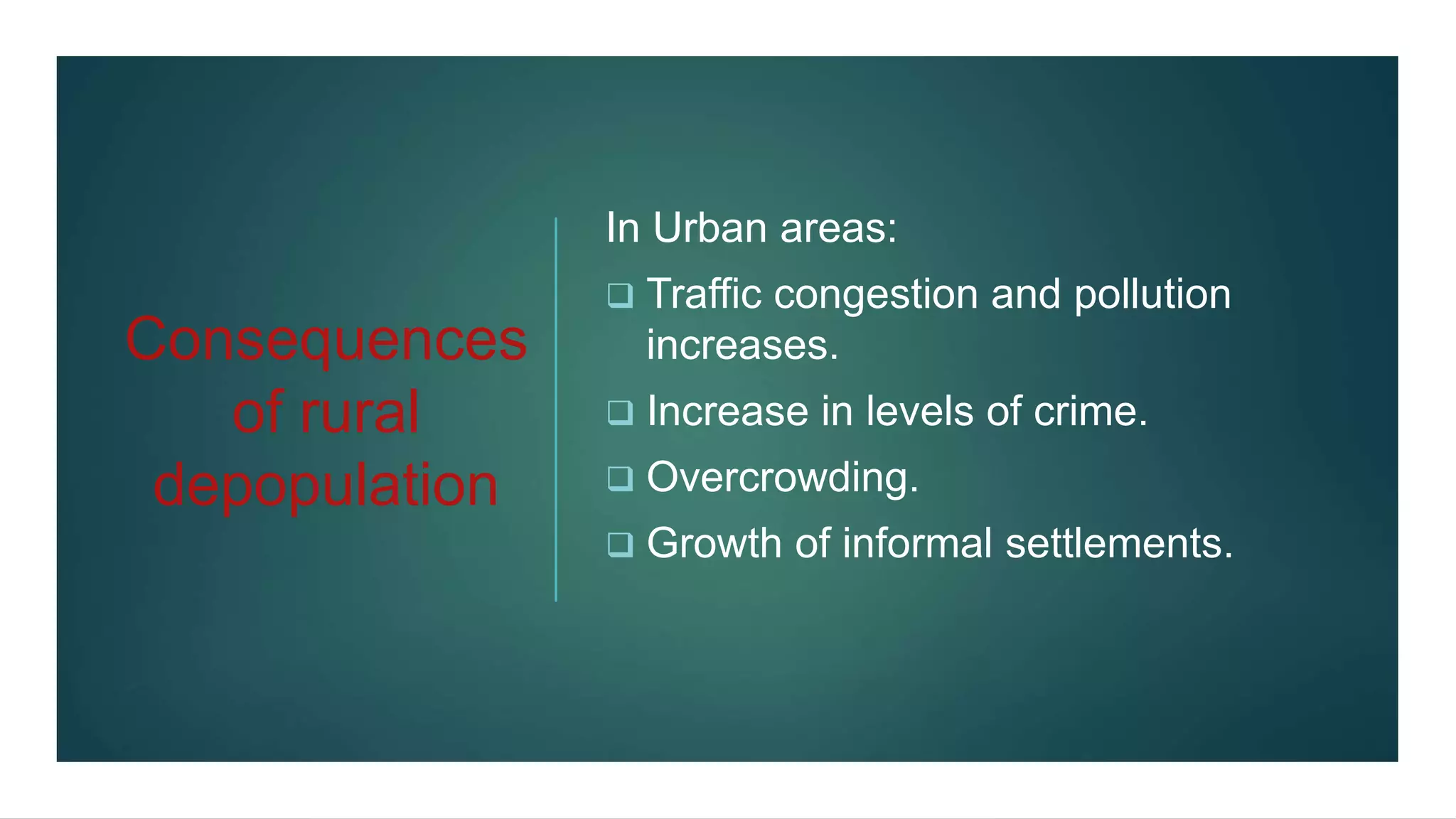 Consequences of rural depopulation

In Urban areas:

❑ Traffic congestion and pollution increases.

❑ Increase in levels of crime.

❑ Overcrowding.

❑ Growth of informal settlements.